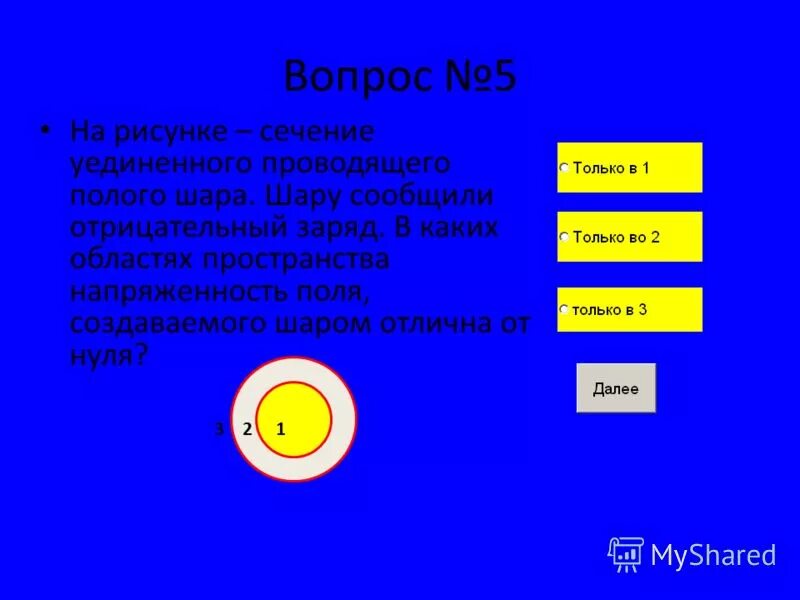 Вопрос №5

• На рисунке – сечение уединенного проводящего полого шара. Шару сообщили отрицательный заряд. В каких областях пространства напряженность поля, создаваемого шаром отлична от нуля?

3 2 1

Только в 1

Только во 2

только в 3

Далее

MyShared